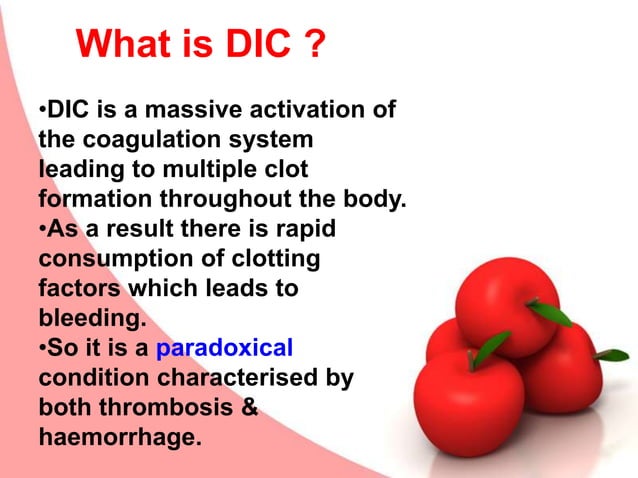 What is DIC ?

•DIC is a massive activation of the coagulation system leading to multiple clot formation throughout the body.
•As a result there is rapid consumption of clotting factors which leads to bleeding.
•So it is a paradoxical condition characterised by both thrombosis & haemorrhage.